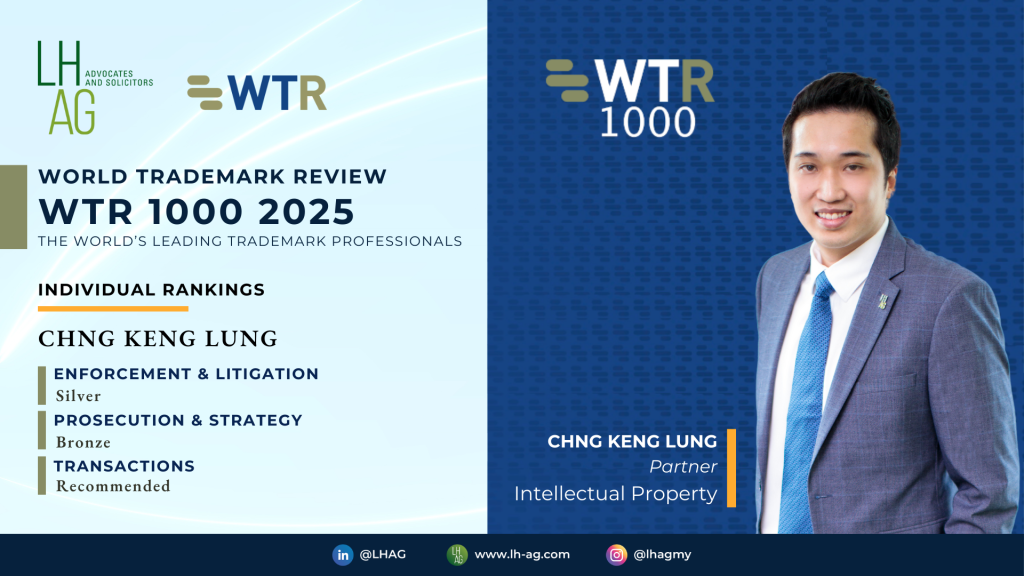 LH AG ADVOCATES AND SOLICITORS

WTR

WORLD TRADEMARK REVIEW
WTR 1000 2025
THE WORLD'S LEADING TRADEMARK PROFESSIONALS

INDIVIDUAL RANKINGS

CHNG KENG LUNG

ENFORCEMENT & LITIGATION
Silver

PROSECUTION & STRATEGY
Bronze

TRANSACTIONS
Recommended

WTR 1000

CHNG KENG LUNG
Partner
Intellectual Property

@LHAG
www.lh-ag.com
@lhagmy